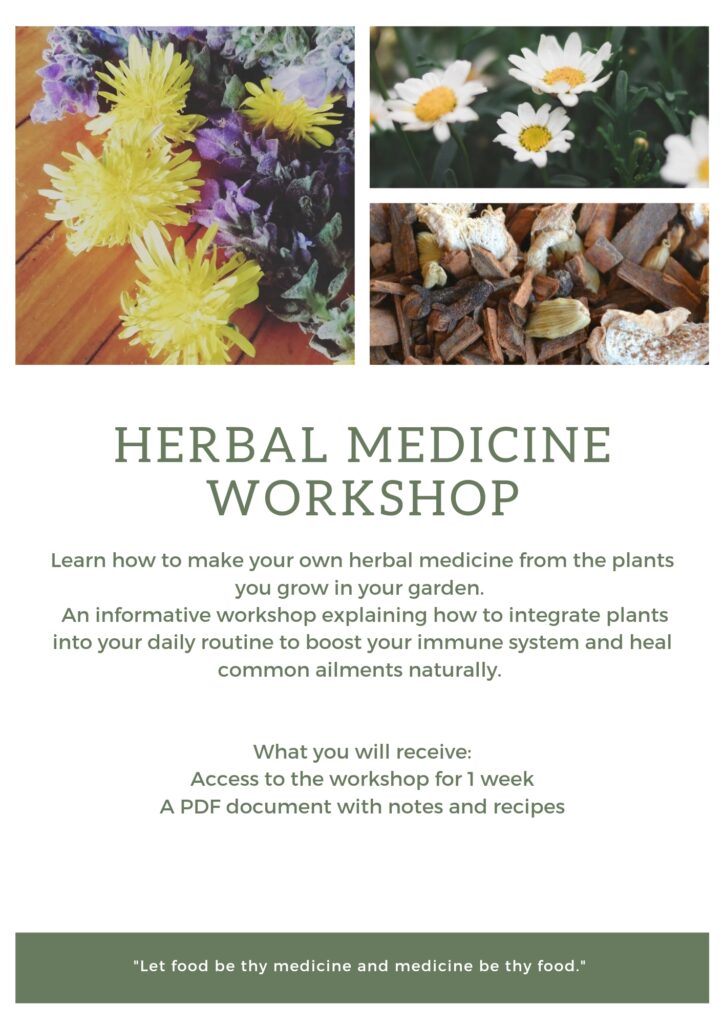 HERBAL MEDICINE WORKSHOP

Learn how to make your own herbal medicine from the plants you grow in your garden.
An informative workshop explaining how to integrate plants into your daily routine to boost your immune system and heal common ailments naturally.

What you will receive:
Access to the workshop for 1 week
A PDF document with notes and recipes

"Let food be thy medicine and medicine be thy food."